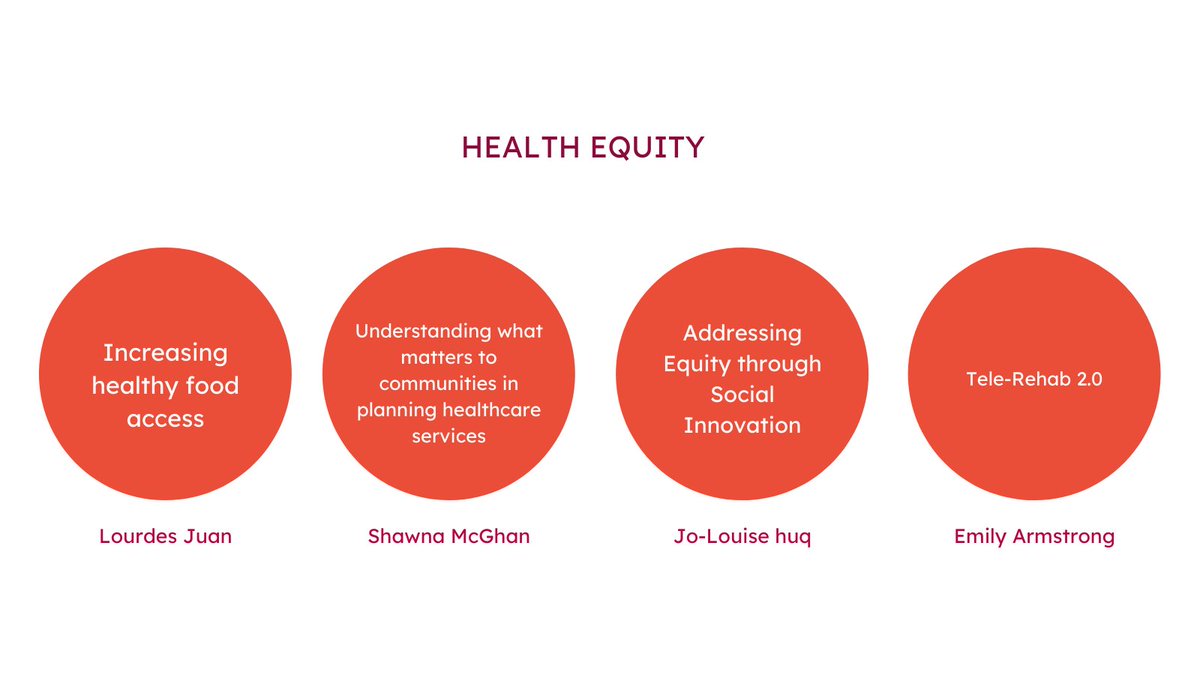 HEALTH EQUITY

Increasing healthy food access

Lourdes Juan

Understanding what matters to communities in planning healthcare services

Shawna McGhan

Addressing Equity through Social Innovation

Jo-Louise huq

Tele-Rehab 2.0

Emily Armstrong